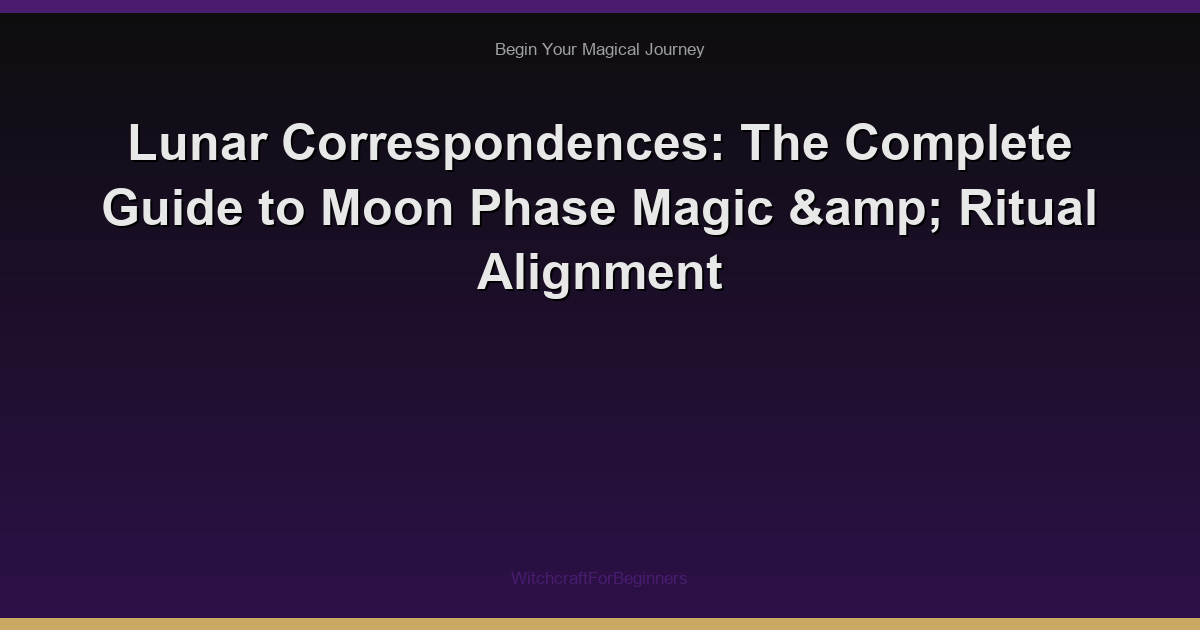 Begin Your Magical Journey

Lunar Correspondences: The Complete Guide to Moon Phase Magic &amp; Ritual Alignment

WitchcraftForBeginners